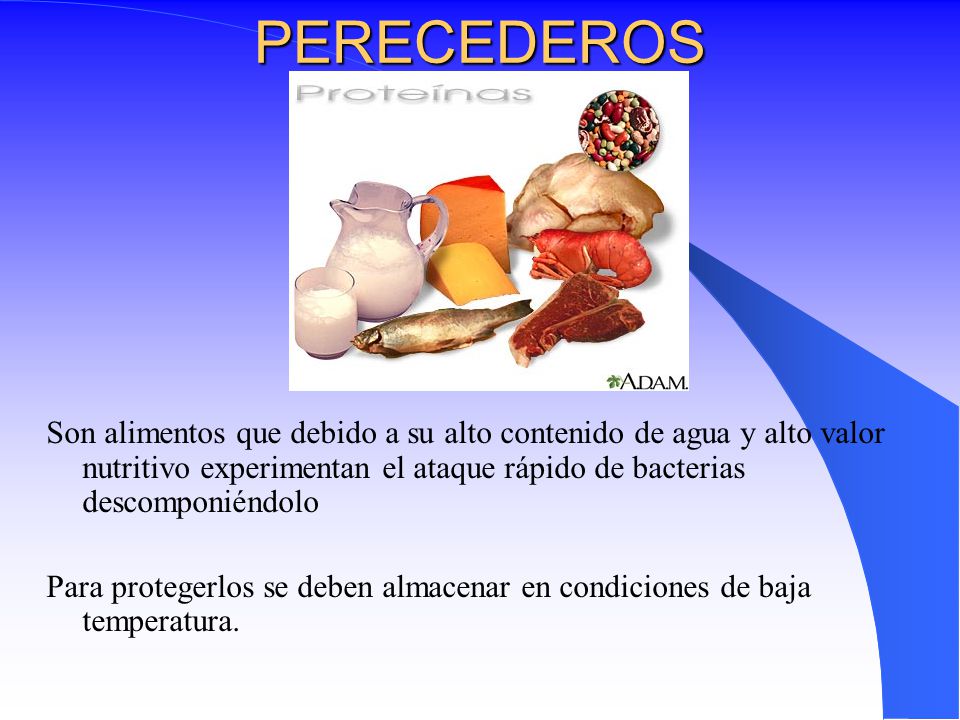 PERECEDEROS

Proteínas

A.D.A.M.

Son alimentos que debido a su alto contenido de agua y alto valor nutritivo experimentan el ataque rápido de bacterias descomponiéndolo

Para protegerlos se deben almacenar en condiciones de baja temperatura.